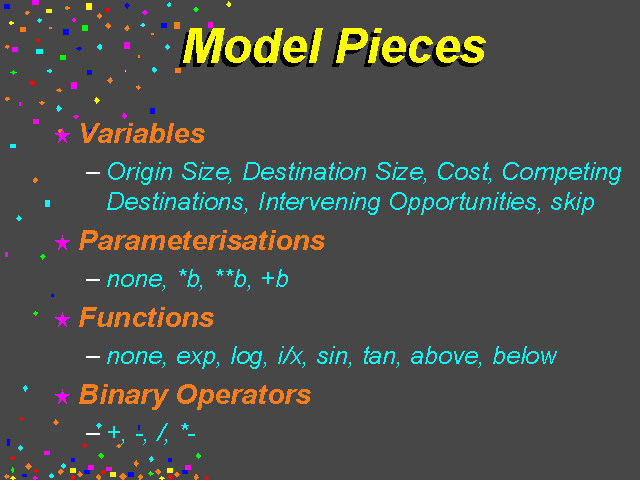 Model Pieces

★ Variables
– Origin Size, Destination Size, Cost, Competing Destinations, Intervening Opportunities, skip

★ Parameterisations
– none, *b, **b, +b

★ Functions
– none, exp, log, i/x, sin, tan, above, below

★ Binary Operators
– +, -, /, *-